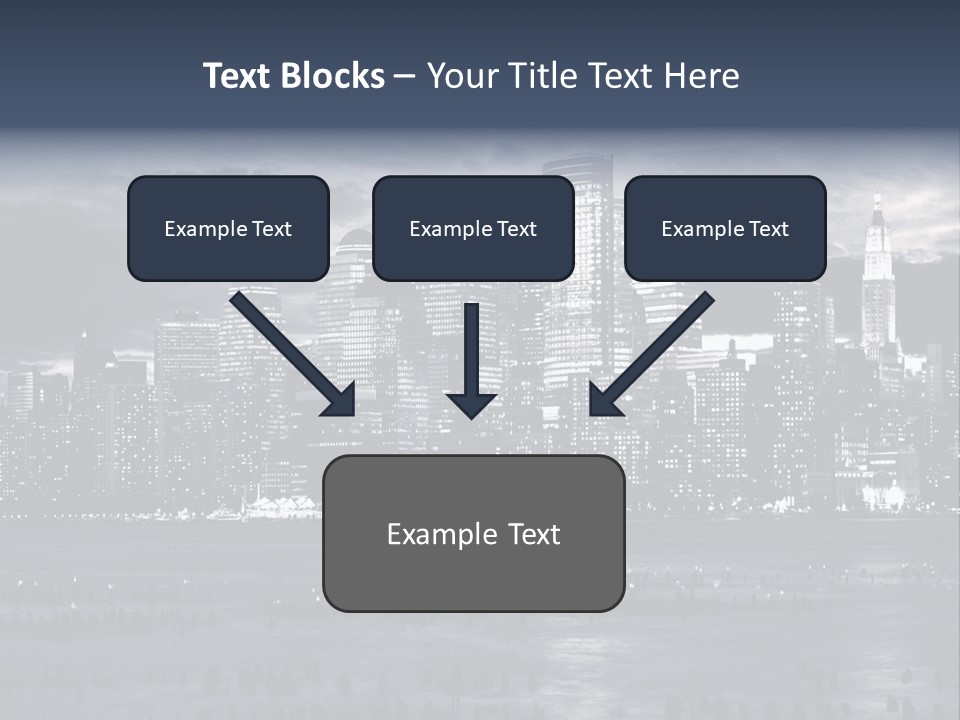 Text Blocks – Your Title Text Here

Example Text

Example Text

Example Text

Example Text